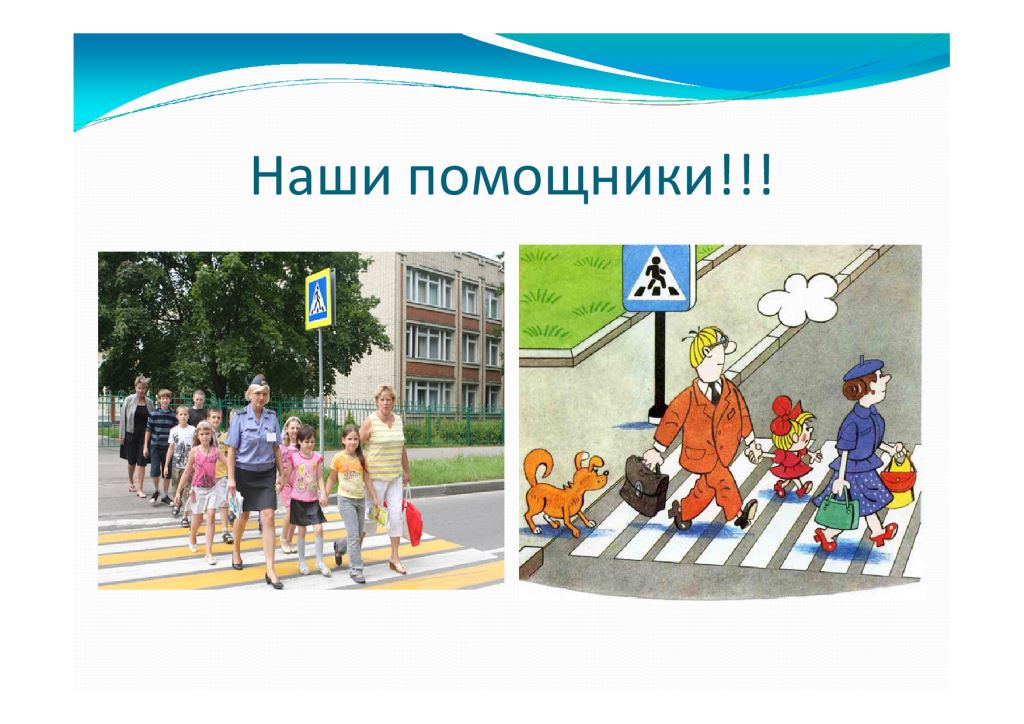 Наши помощники!!!